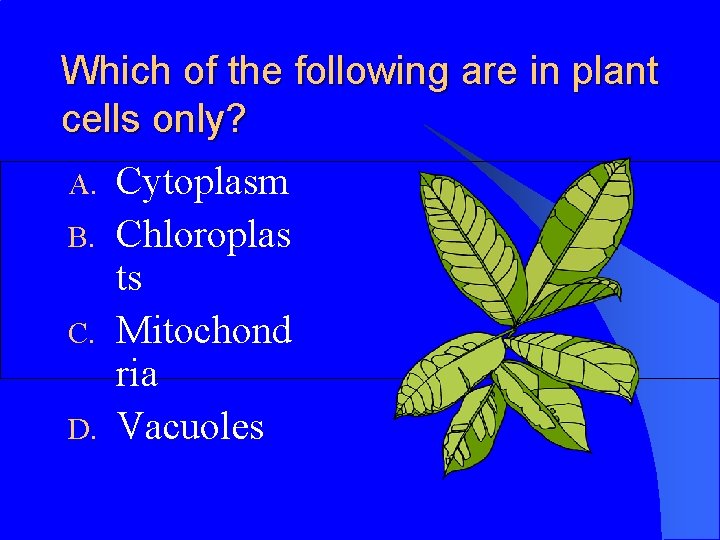 Which of the following are in plant cells only?

A. Cytoplasm
B. Chloroplasts
C. Mitochondria
D. Vacuoles